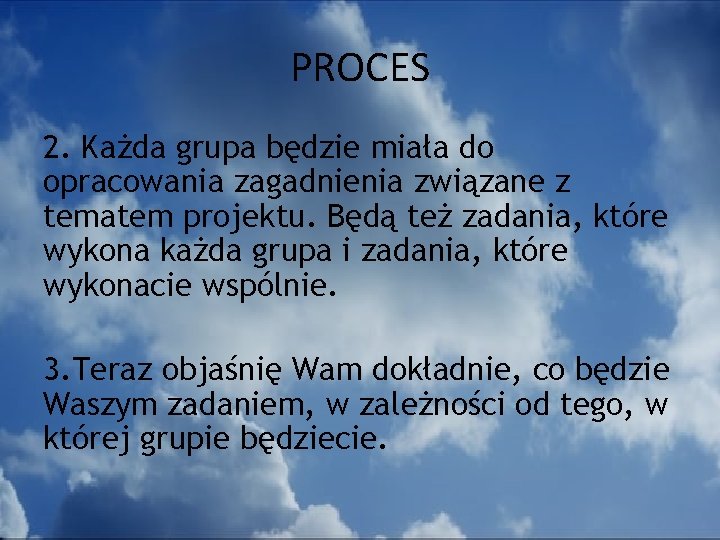 PROCES

2. Każda grupa będzie miała do opracowania zagadnienia związane z tematem projektu. Będą też zadania, które wykona każda grupa i zadania, które wykonacie wspólnie.

3.Teraz objaśnię Wam dokładnie, co będzie Waszym zadaniem, w zależności od tego, w której grupie będziecie.